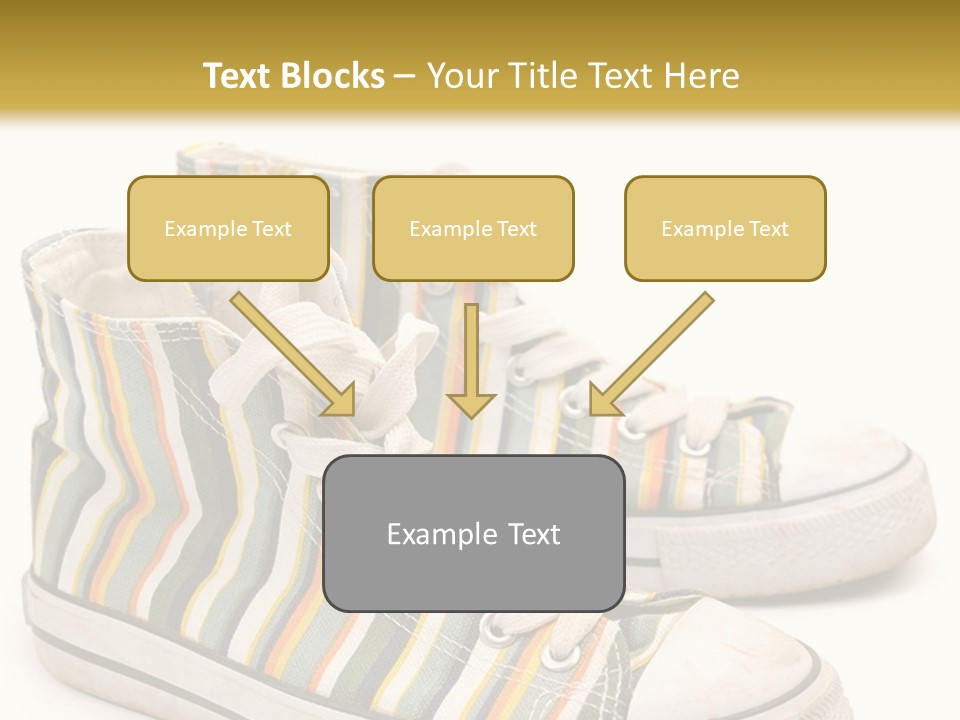 Text Blocks – Your Title Text Here

Example Text

Example Text

Example Text

Example Text